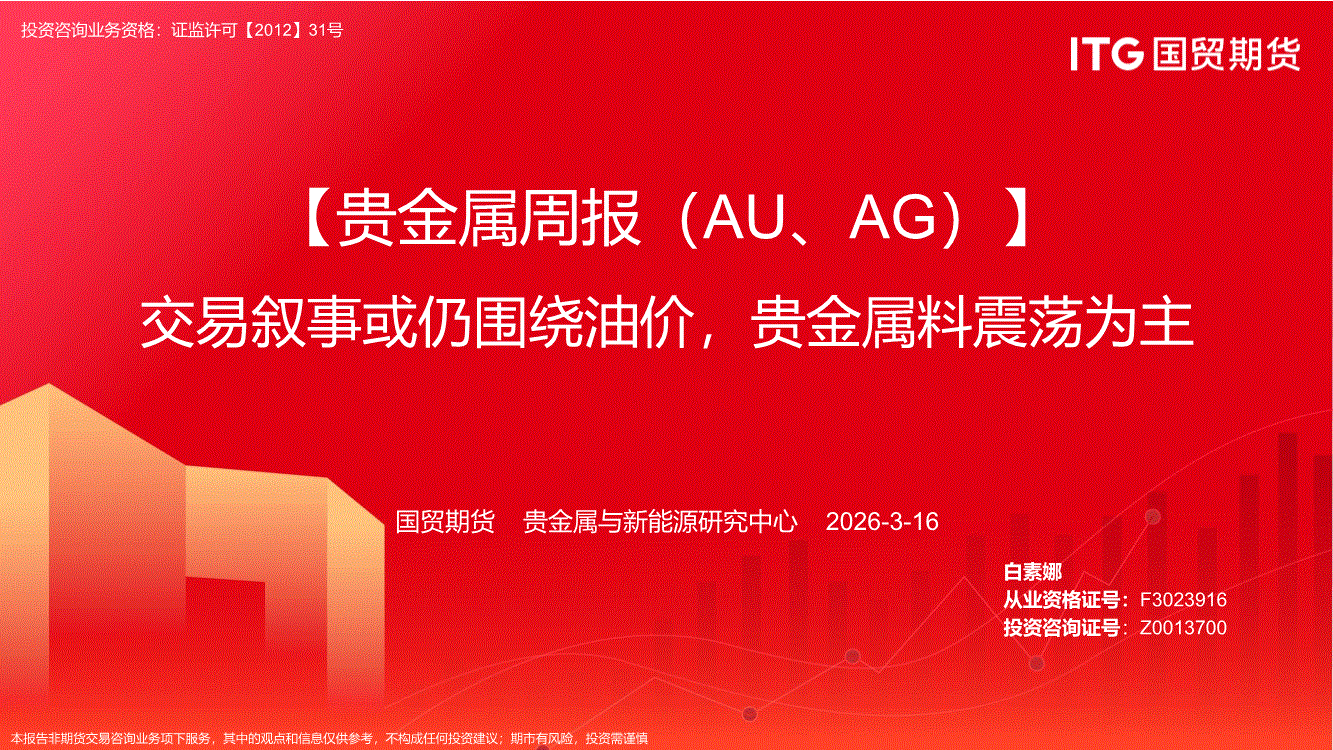 投资咨询业务资格：证监许可【2012】31号

ITG 国贸期货

【贵金属周报（AU、AG）】

交易叙事或仍围绕油价，贵金属料震荡为主

国贸期货　贵金属与新能源研究中心　2026-3-16

白素娜
从业资格证号：F3023916
投资咨询证号：Z0013700

本报告非期货交易咨询业务项下服务，其中的观点和信息仅供参考，不构成任何投资建议；期市有风险，投资需谨慎